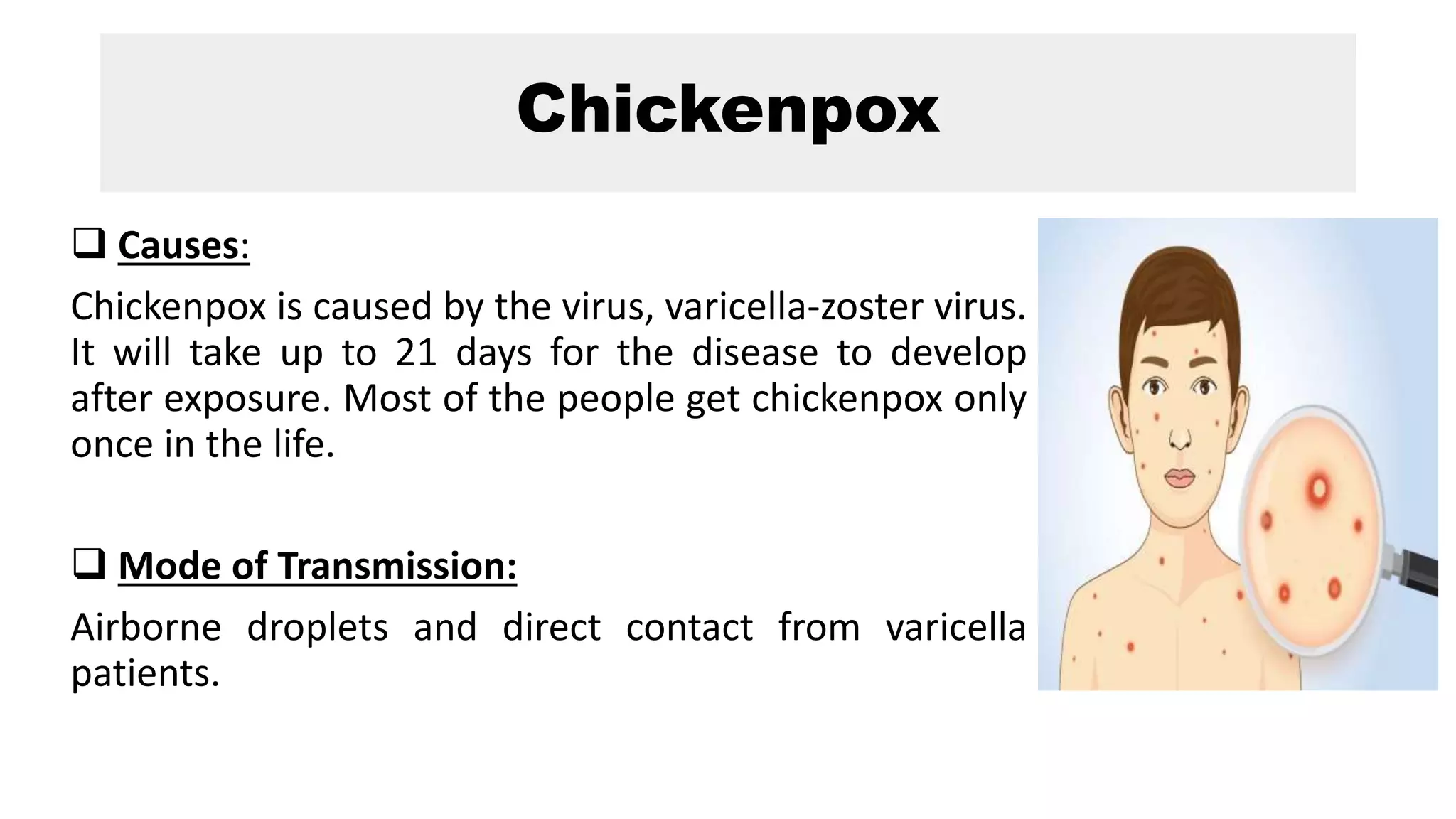 Chickenpox

❑ Causes:

Chickenpox is caused by the virus, varicella-zoster virus. It will take up to 21 days for the disease to develop after exposure. Most of the people get chickenpox only once in the life.

❑ Mode of Transmission:

Airborne droplets and direct contact from varicella patients.